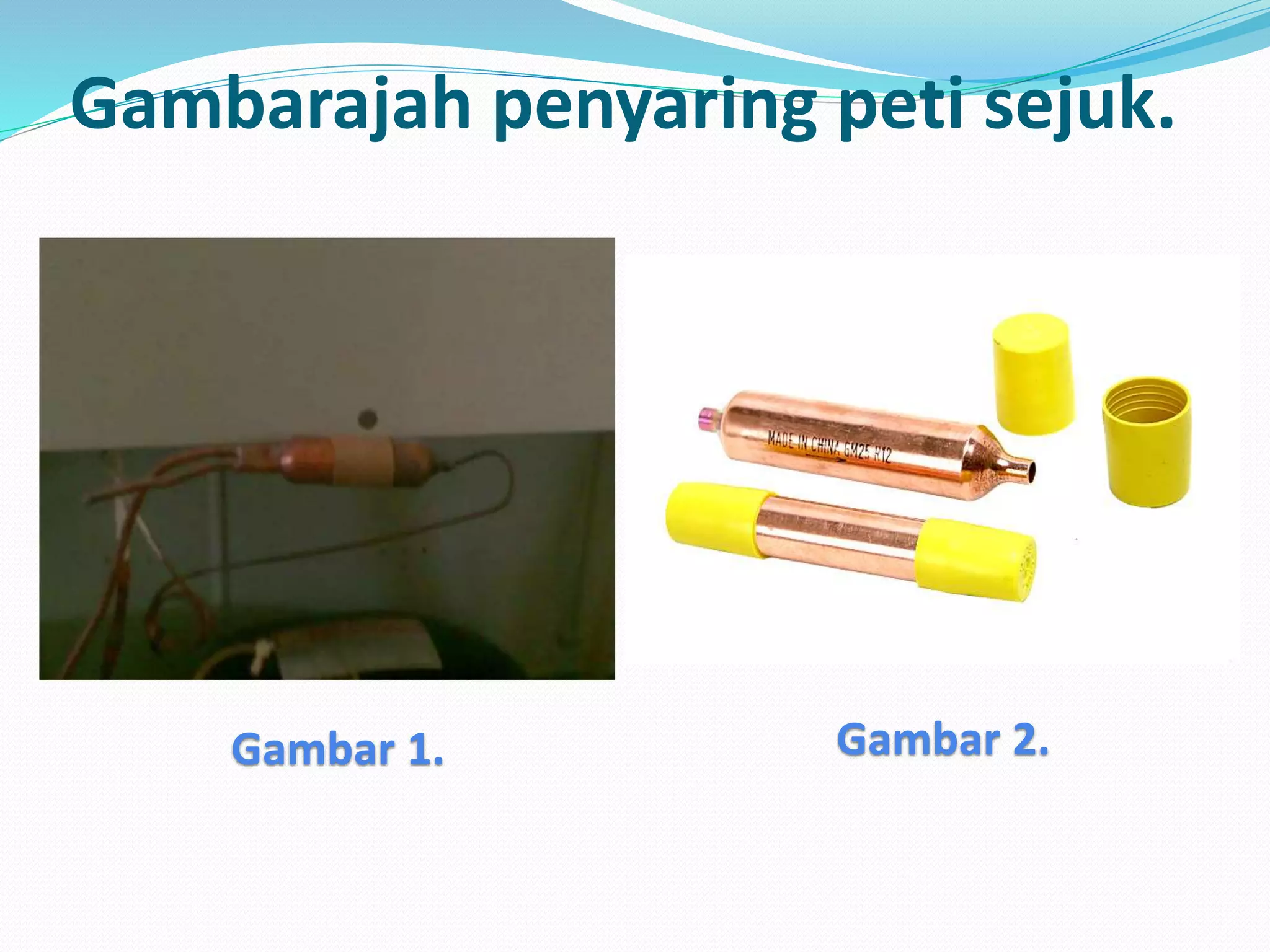 Gambarajah penyaring peti sejuk.

MADE IN CHINA GM25 R12

Gambar 1.

Gambar 2.